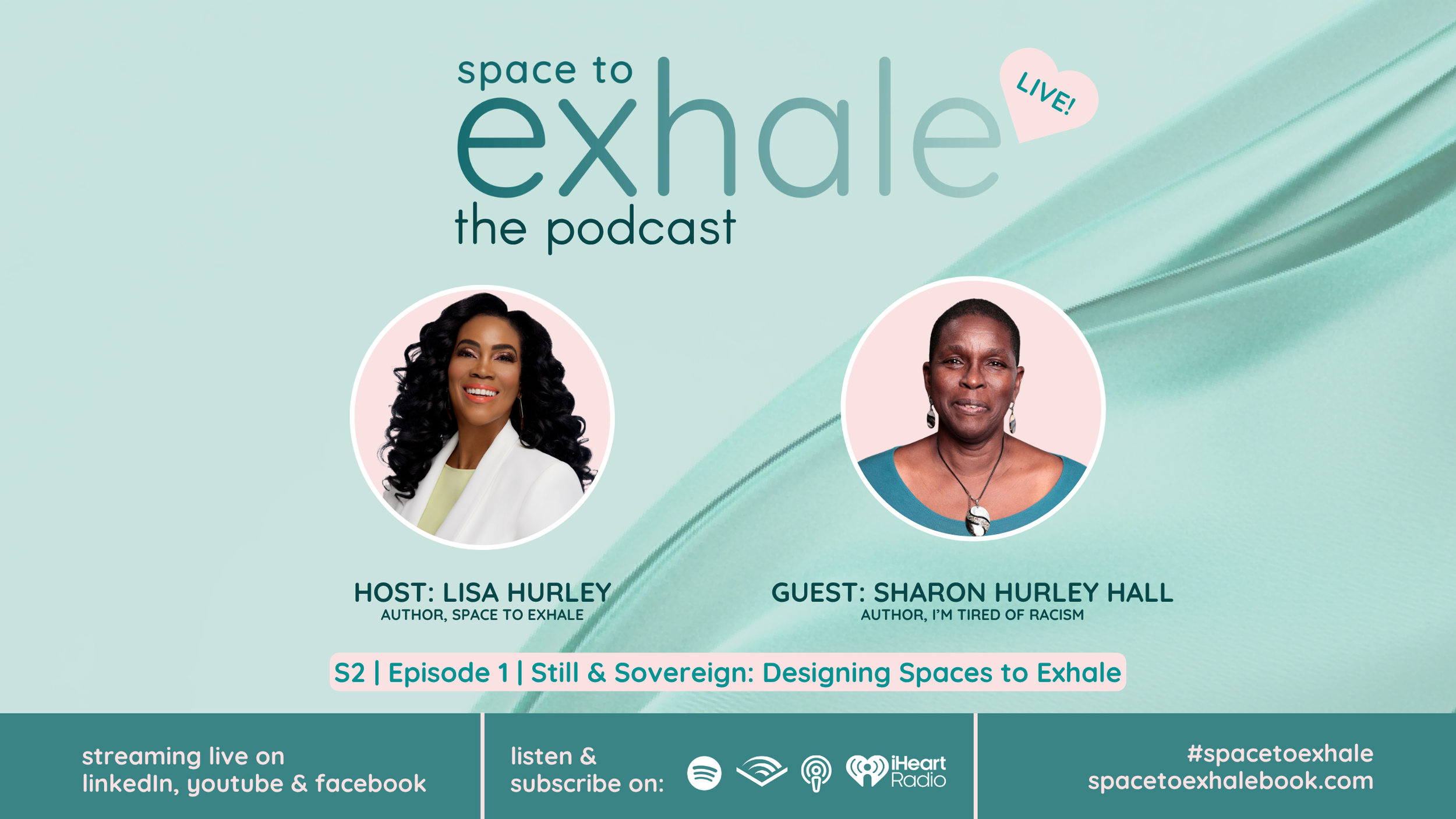 space to
exhale
the podcast

LIVE!

HOST: LISA HURLEY
AUTHOR, SPACE TO EXHALE

GUEST: SHARON HURLEY HALL
AUTHOR, I'M TIRED OF RACISM

S2 | Episode 1 | Still & Sovereign: Designing Spaces to Exhale

streaming live on linkedIn, youtube & facebook

listen & subscribe on:

iHeart Radio

#spacetoexhale
spacetoexhalebook.com